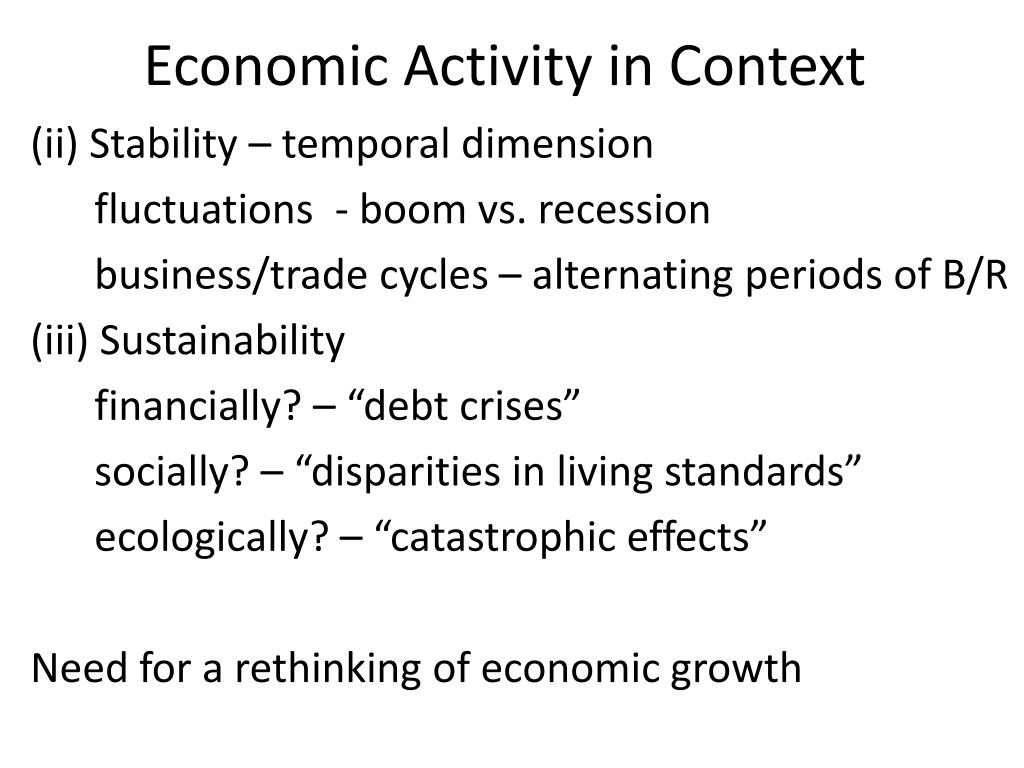 Economic Activity in Context

(ii) Stability – temporal dimension

fluctuations - boom vs. recession

business/trade cycles – alternating periods of B/R

(iii) Sustainability

financially? – “debt crises”

socially? – “disparities in living standards”

ecologically? – “catastrophic effects”

Need for a rethinking of economic growth